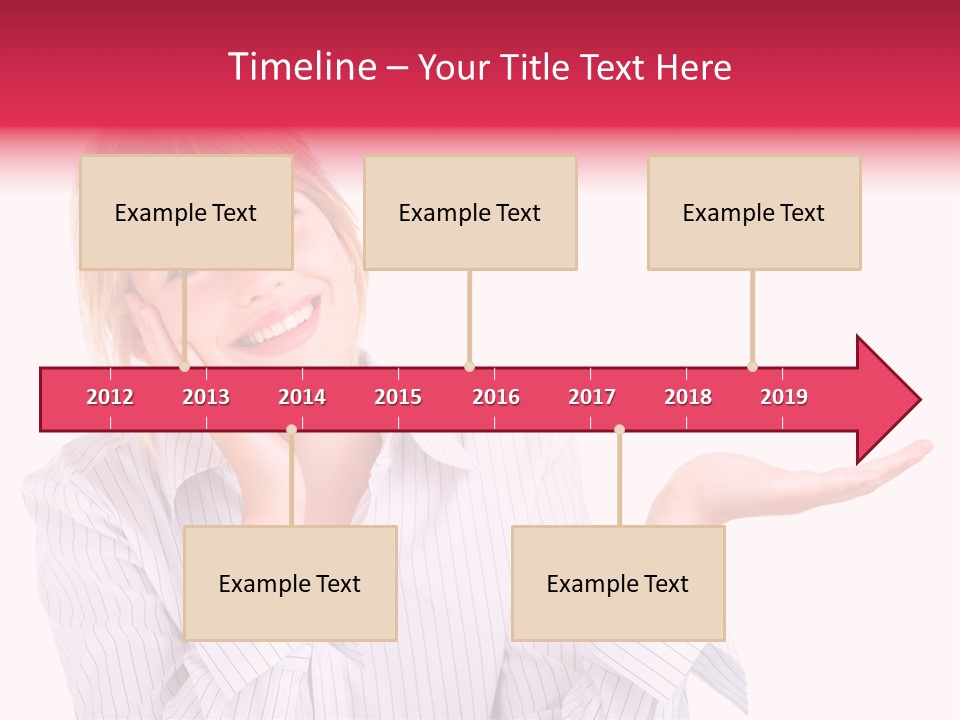 Timeline – Your Title Text Here

Example Text

Example Text

Example Text

2012 2013 2014 2015 2016 2017 2018 2019

Example Text

Example Text